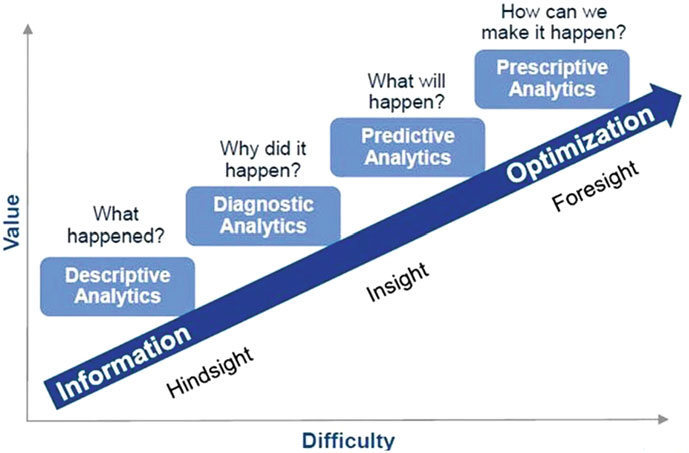 Value

What happened?

Descriptive Analytics

Why did it happen?

Diagnostic Analytics

What will happen?

Predictive Analytics

How can we make it happen?

Prescriptive Analytics

Information

Optimization

Hindsight

Insight

Foresight

Difficulty